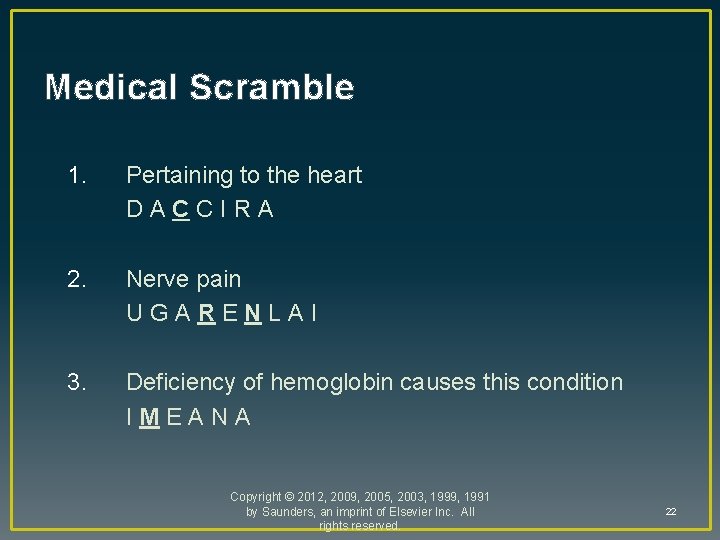 Medical Scramble

1. Pertaining to the heart
D A C C I R A

2. Nerve pain
U G A R E N L A I

3. Deficiency of hemoglobin causes this condition
I M E A N A

Copyright © 2012, 2009, 2005, 2003, 1999, 1991 by Saunders, an imprint of Elsevier Inc. All rights reserved.

22